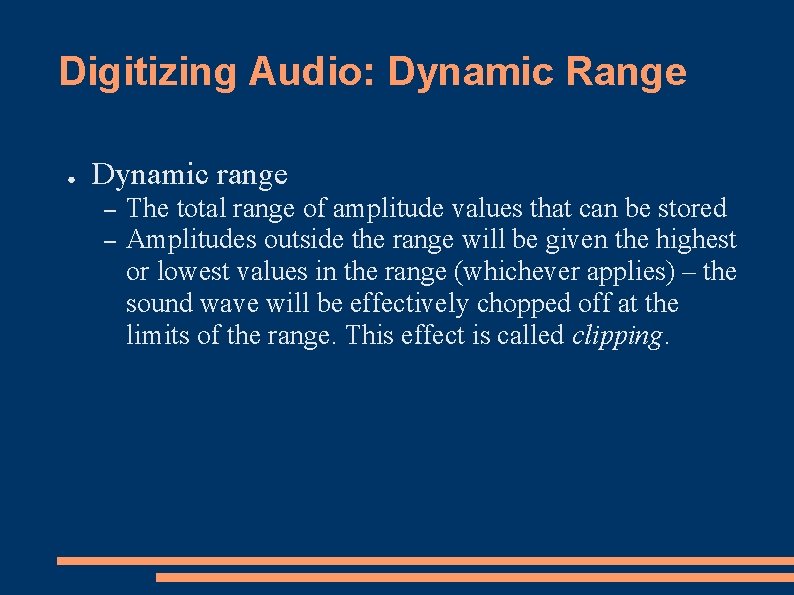 Digitizing Audio: Dynamic Range

● Dynamic range
– The total range of amplitude values that can be stored
– Amplitudes outside the range will be given the highest or lowest values in the range (whichever applies) – the sound wave will be effectively chopped off at the limits of the range. This effect is called clipping.